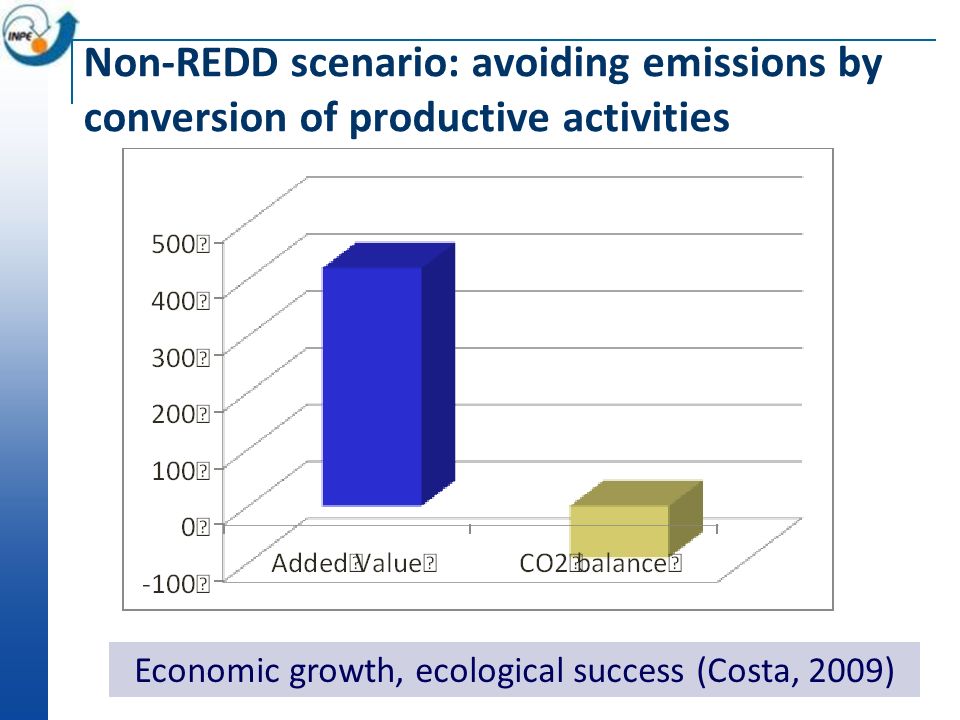 INPE

Non-REDD scenario: avoiding emissions by conversion of productive activities

500
400
300
200
100
0
-100

Added Value
CO2 balance

Economic growth, ecological success (Costa, 2009)